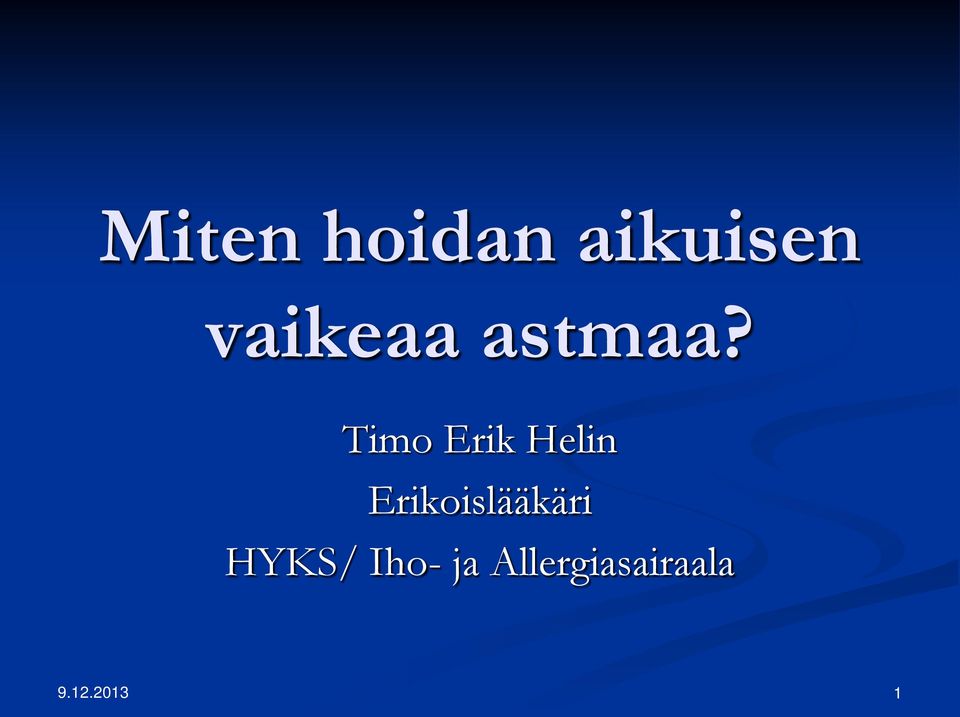 Miten hoidan aikuisen vaikeaa astmaa?

Timo Erik Helin
Erikoislääkäri
HYKS/ Iho- ja Allergiasairaala

9.12.2013

1